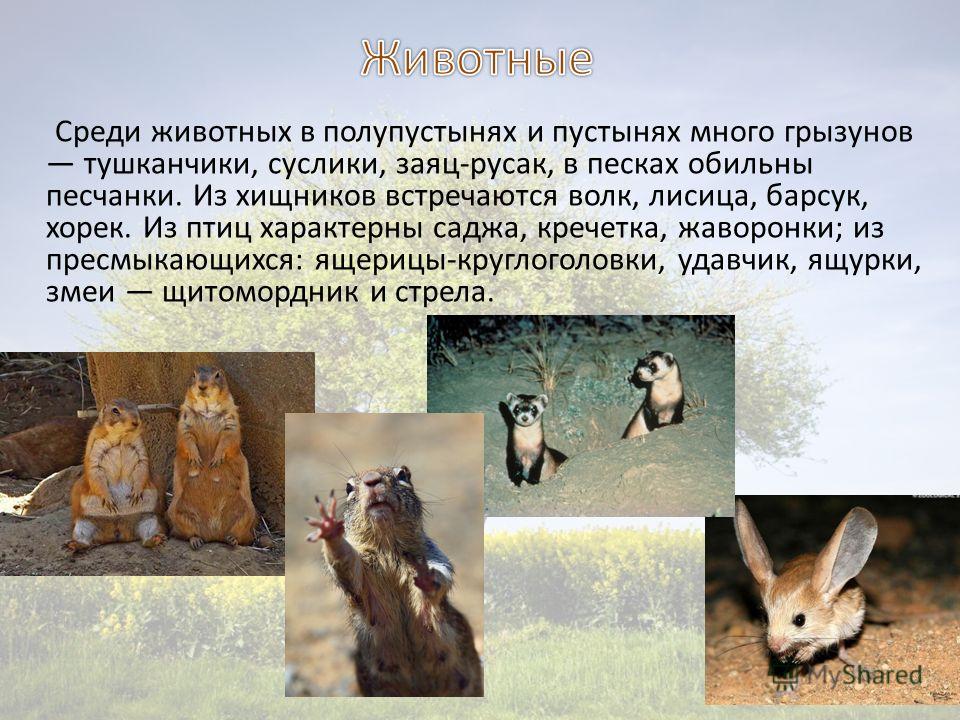 Животные

Среди животных в полупустынях и пустынях много грызунов — тушканчики, суслики, заяц-русак, в песках обильны песчанки. Из хищников встречаются волк, лисица, барсук, хорек. Из птиц характерны саджа, кречетка, жаворонки; из пресмыкающихся: ящерицы-круглоголовки, удавчик, ящурки, змеи — щитомордник и стрела.

MyShared